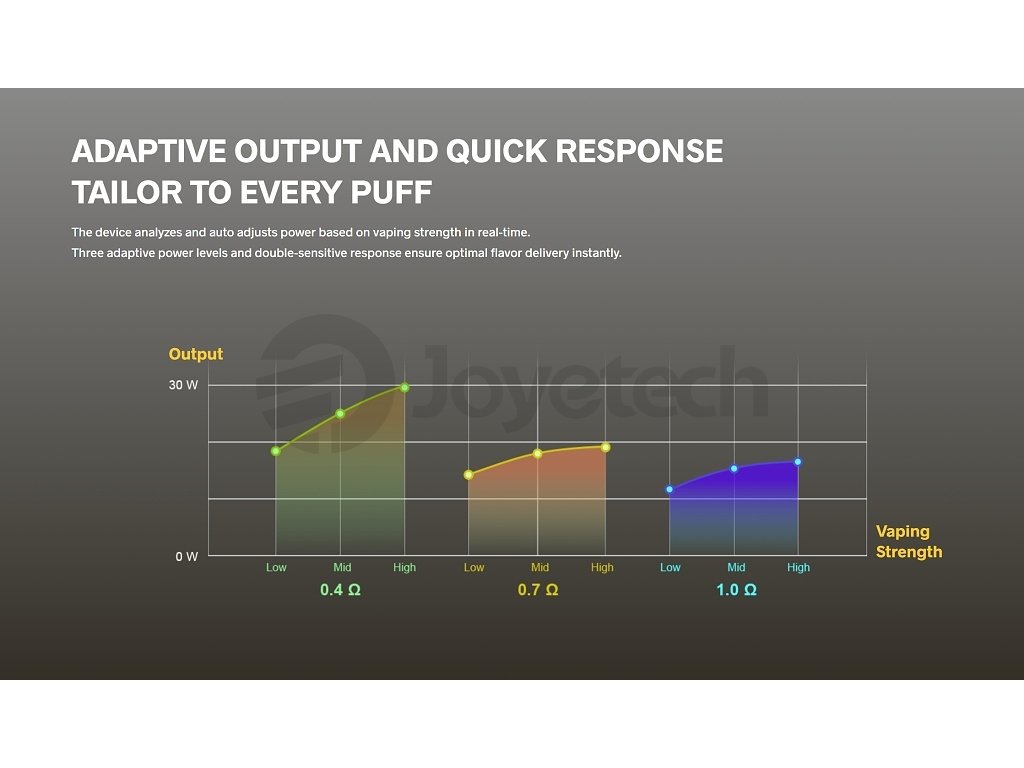 ADAPTIVE OUTPUT AND QUICK RESPONSE TAILOR TO EVERY PUFF

The device analyzes and auto adjusts power based on vaping strength in real-time.
Three adaptive power levels and double-sensitive response ensure optimal flavor delivery instantly.

Joyetech

Output
30 W
0 W
Low Mid High
0.4 Ω
Low Mid High
0.7 Ω
Low Mid High
1.0 Ω
Vaping Strength